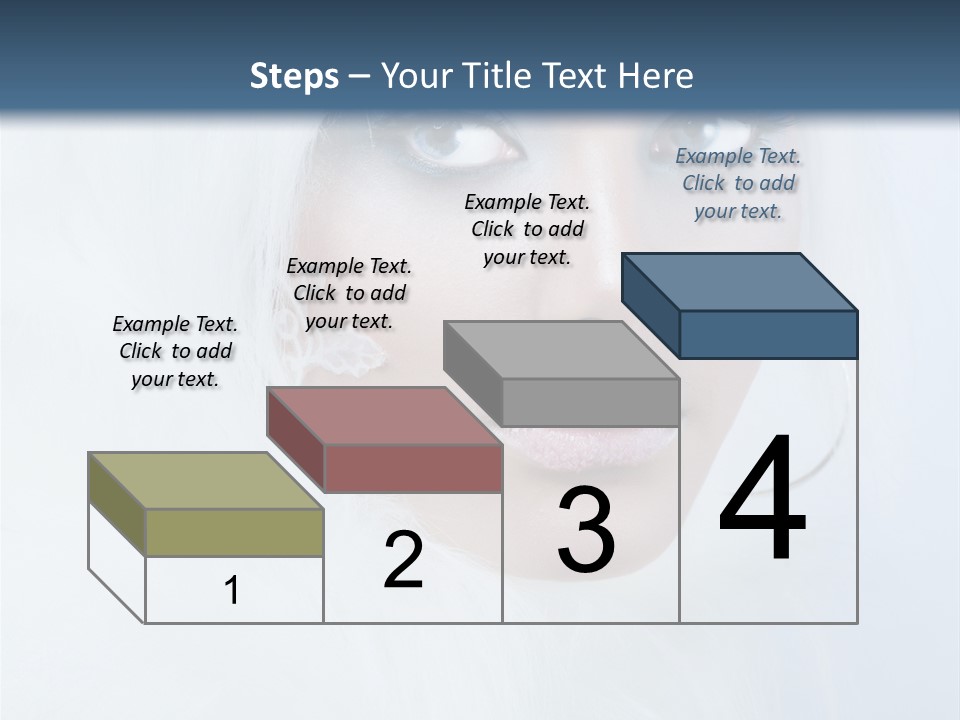 Steps – Your Title Text Here

Example Text. Click to add your text.

Example Text. Click to add your text.

Example Text. Click to add your text.

Example Text. Click to add your text.

1

2

3

4